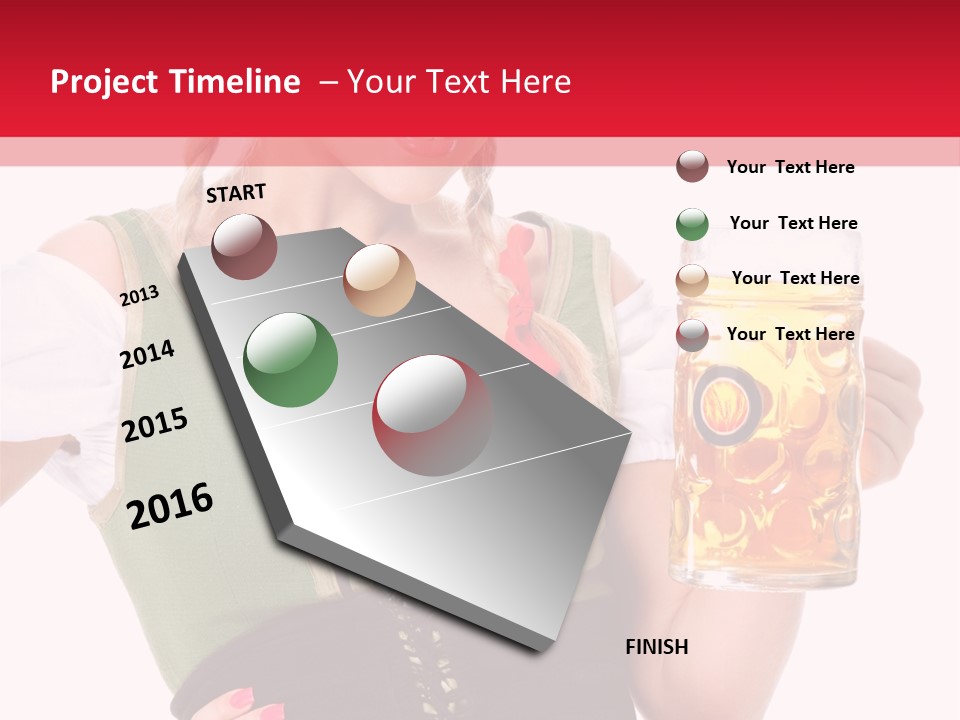 Project Timeline – Your Text Here

START

2013

2014

2015

2016

FINISH

Your Text Here

Your Text Here

Your Text Here

Your Text Here